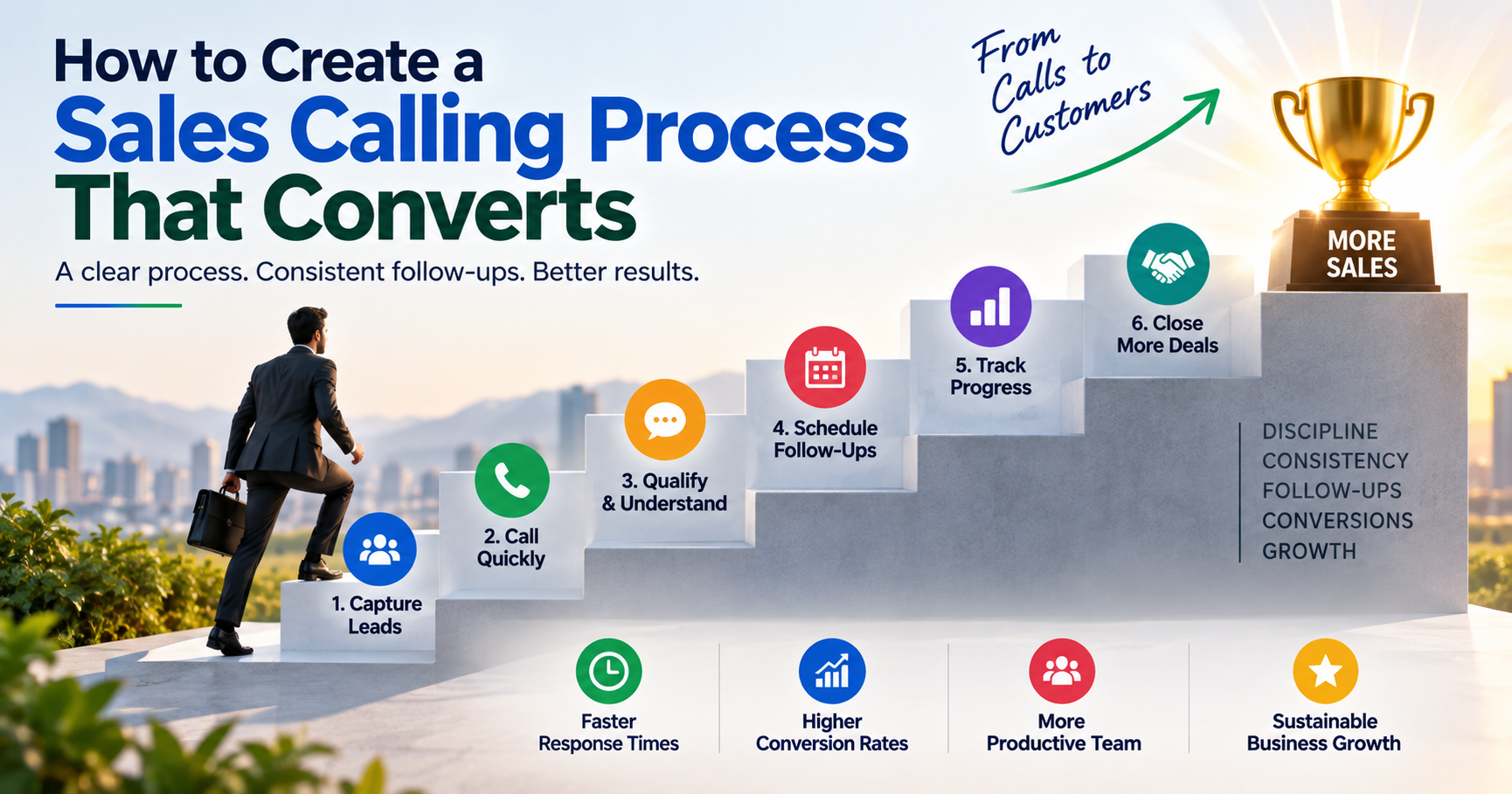 How to Create a
Sales Calling Process
That Converts

A clear process. Consistent follow-ups. Better results.

From Calls to Customers

MORE SALES

1. Capture Leads

2. Call Quickly

3. Qualify & Understand

4. Schedule Follow-Ups

5. Track Progress

6. Close More Deals

DISCIPLINE
CONSISTENCY
FOLLOW-UPS
CONVERSIONS
GROWTH

Faster Response Times

Higher Conversion Rates

More Productive Team

Sustainable Business Growth